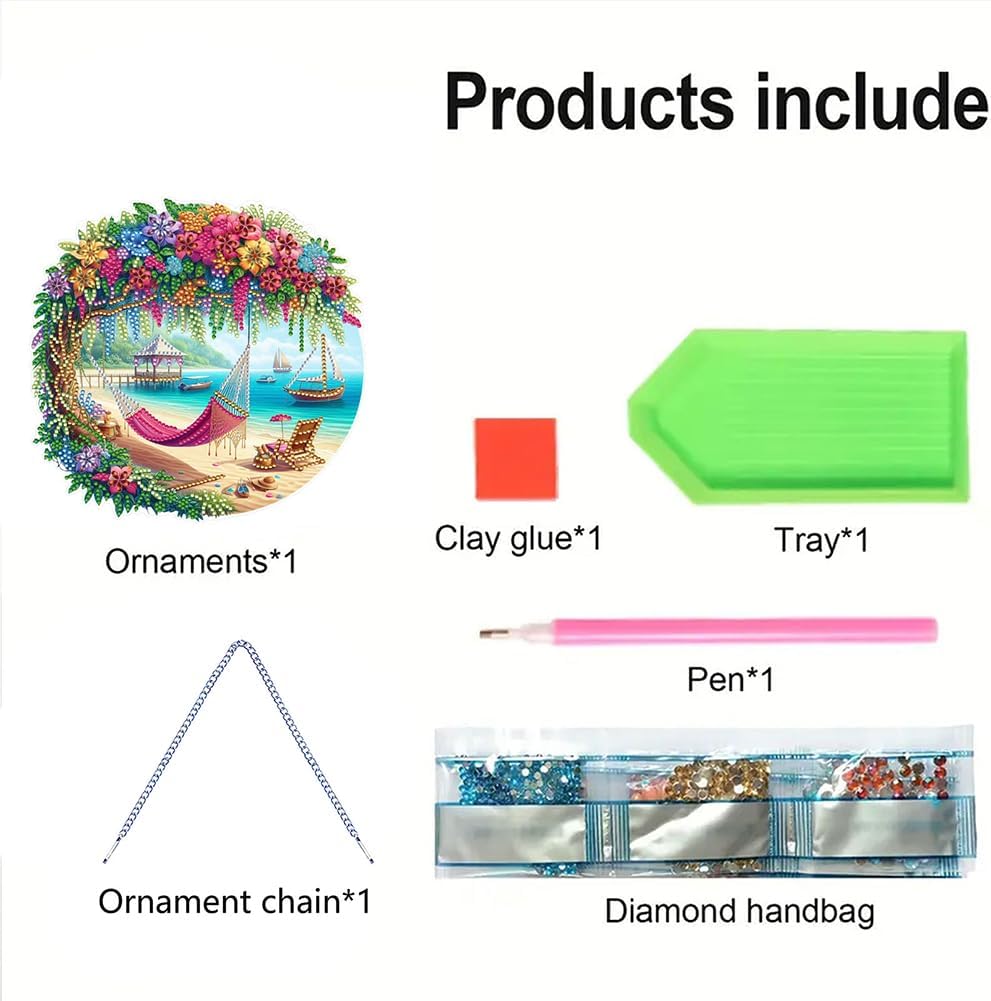 Products include

Ornaments*1

Clay glue*1

Tray*1

Pen*1

Ornament chain*1

Diamond handbag